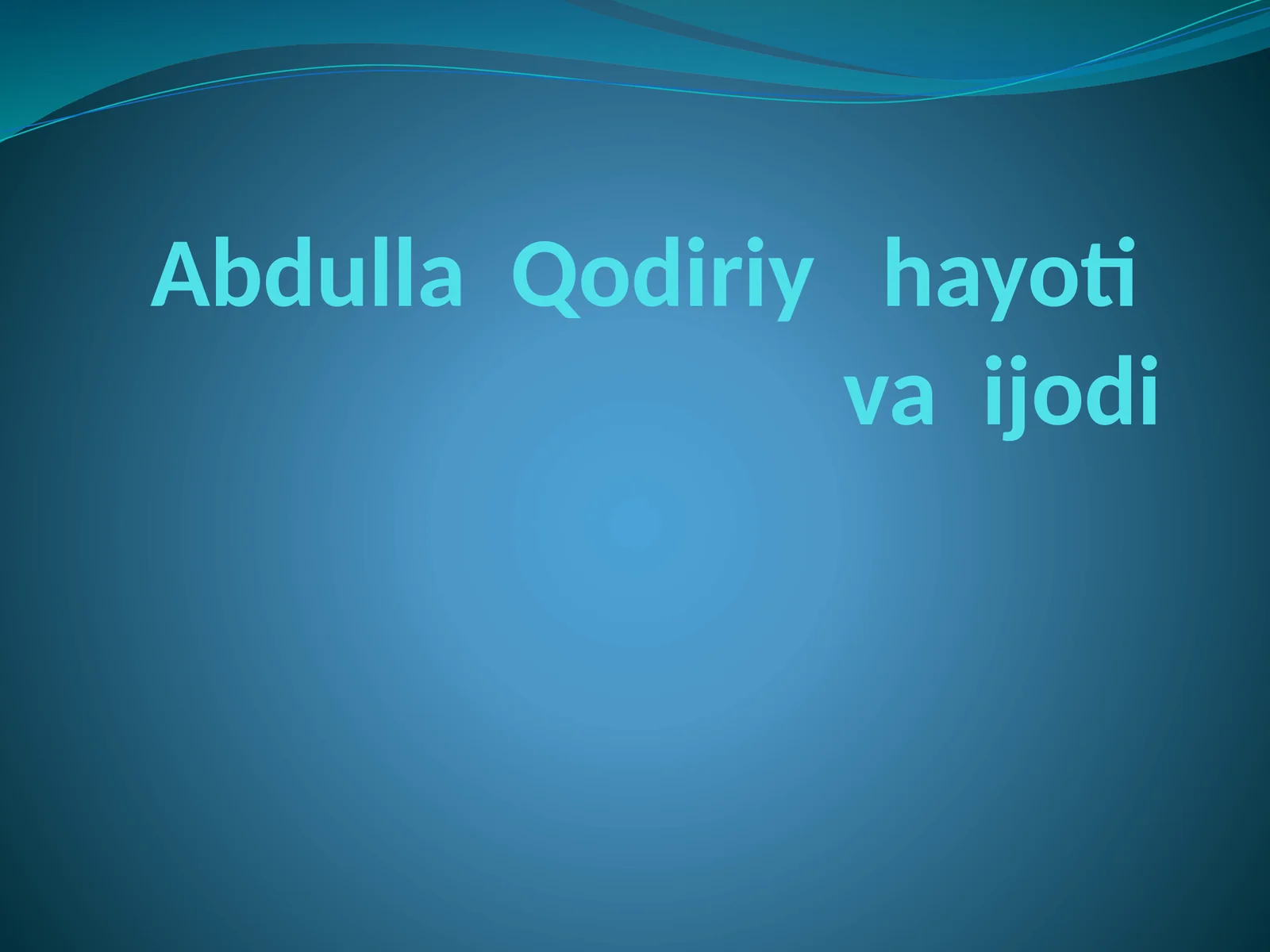 Abdulla Qodiriy hayoti va ijodi